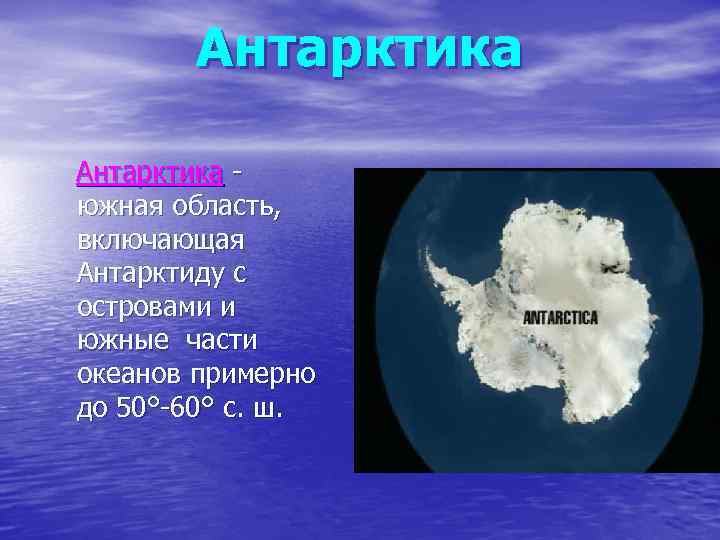 Антарктика

Антарктика - южная область, включающая Антарктиду с островами и южные части океанов примерно до 50°-60° с. ш.

ANTARCTICA